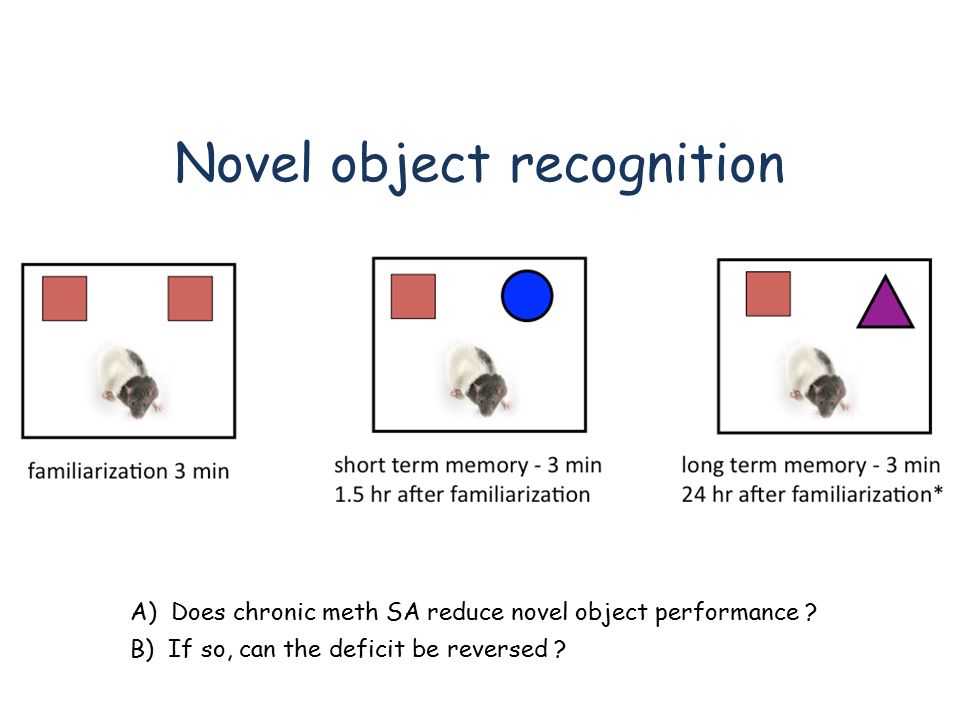 Novel object recognition

familiarization 3 min

short term memory - 3 min
1.5 hr after familiarization

long term memory - 3 min
24 hr after familiarization*

A) Does chronic meth SA reduce novel object performance ?
B) If so, can the deficit be reversed ?